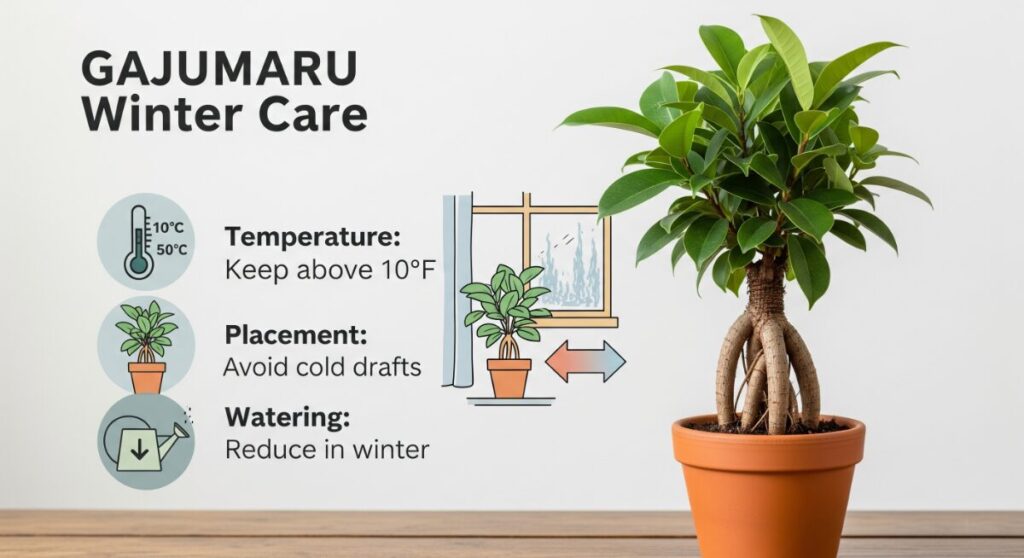 GAJUMARU
Winter Care

10°C
50°C

Temperature:
Keep above 10°F

Placement:
Avoid cold drafts

Watering:
Reduce in winter